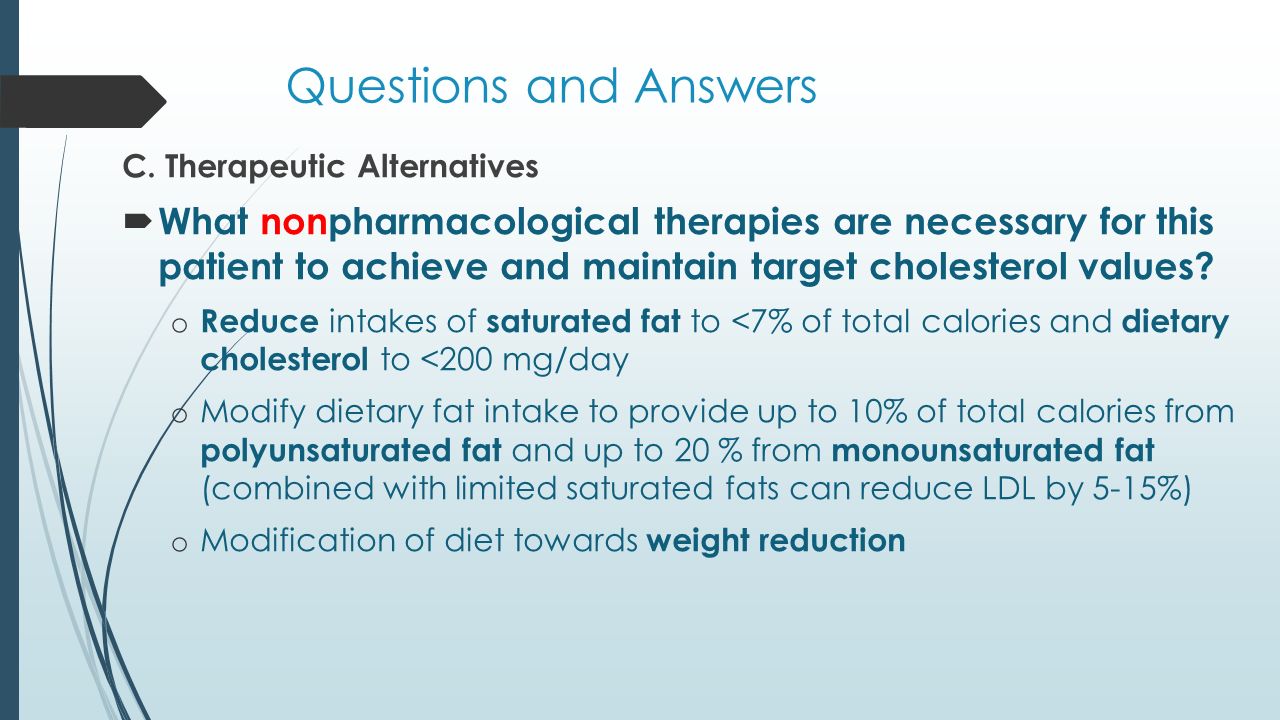 Questions and Answers

C. Therapeutic Alternatives

What nonpharmacological therapies are necessary for this patient to achieve and maintain target cholesterol values?

o Reduce intakes of saturated fat to <7% of total calories and dietary cholesterol to <200 mg/day

o Modify dietary fat intake to provide up to 10% of total calories from polyunsaturated fat and up to 20 % from monounsaturated fat (combined with limited saturated fats can reduce LDL by 5-15%)

o Modification of diet towards weight reduction